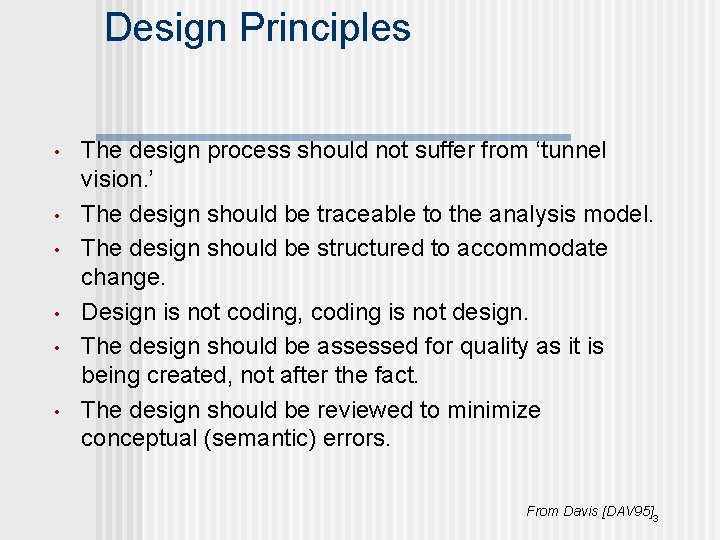 Design Principles

• The design process should not suffer from ‘tunnel vision.’
• The design should be traceable to the analysis model.
• The design should be structured to accommodate change.
• Design is not coding, coding is not design.
• The design should be assessed for quality as it is being created, not after the fact.
• The design should be reviewed to minimize conceptual (semantic) errors.

From Davis [DAV95]

3